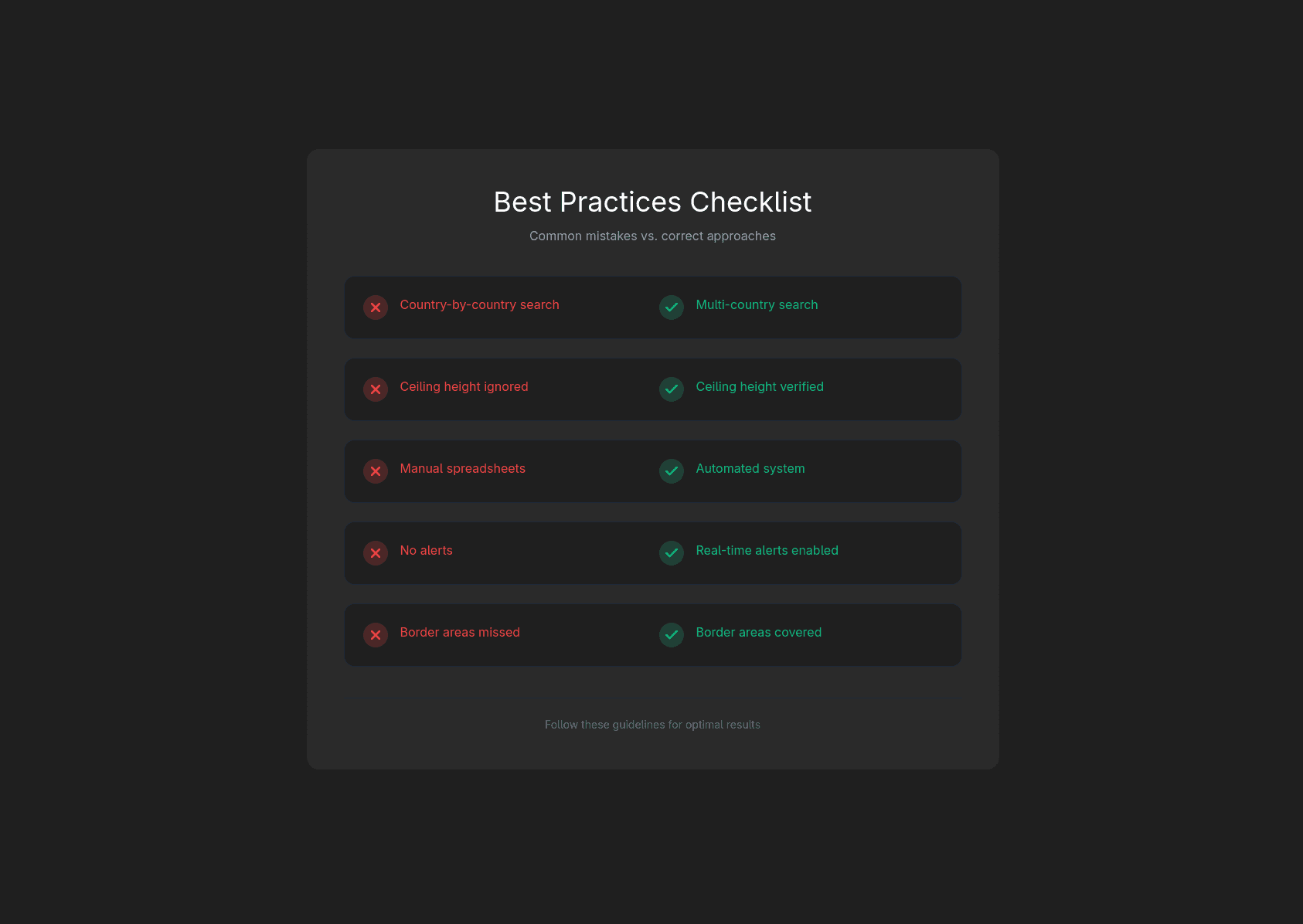 Best Practices Checklist

Common mistakes vs. correct approaches

Country-by-country search
Multi-country search

Ceiling height ignored
Ceiling height verified

Manual spreadsheets
Automated system

No alerts
Real-time alerts enabled

Border areas missed
Border areas covered

Follow these guidelines for optimal results